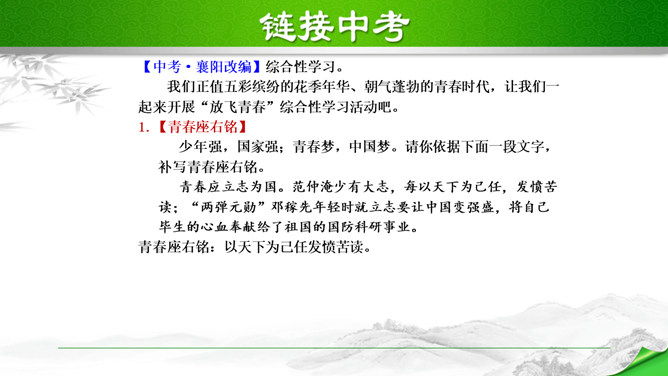 链接中考

【中考·襄阳改编】综合性学习。

我们正值五彩缤纷的花季年华、朝气蓬勃的青春时代，让我们一起来开展“放飞青春”综合性学习活动吧。

1.【青春座右铭】

少年强，国家强；青春梦，中国梦。请你依据下面一段文字，补写青春座右铭。

青春应立志为国。范仲淹少有大志，每以天下为己任，发愤苦读；“两弹元勋”邓稼先年轻时就立志要让中国变强盛，将自己毕生的心血奉献给了祖国的国防科研事业。

青春座右铭：以天下为己任发愤苦读。